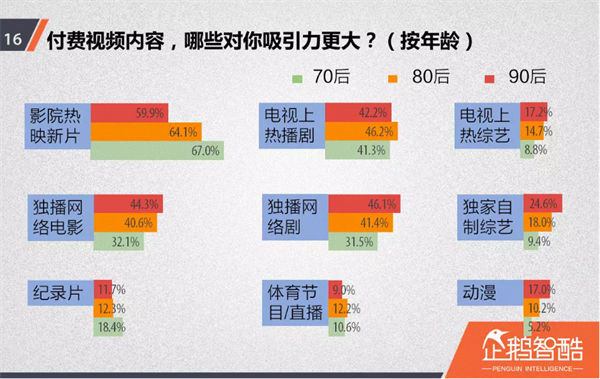 16 付费视频内容，哪些对你吸引力更大？（按年龄）

70后 80后 90后

影院热映新片 59.9% 64.1% 67.0%

电视上热播剧 42.2% 46.2% 41.3%

电视上热综艺 17.2% 14.7% 8.8%

独播网络电影 44.3% 40.6% 32.1%

独播网络剧 46.1% 41.4% 31.5%

独家自制综艺 24.6% 18.0% 9.4%

纪录片 11.7% 12.3% 18.4%

体育节目/直播 9.0% 12.2% 10.6%

动漫 17.0% 10.2% 5.2%

企鹅智酷
PENGUIN INTELLIGENCE